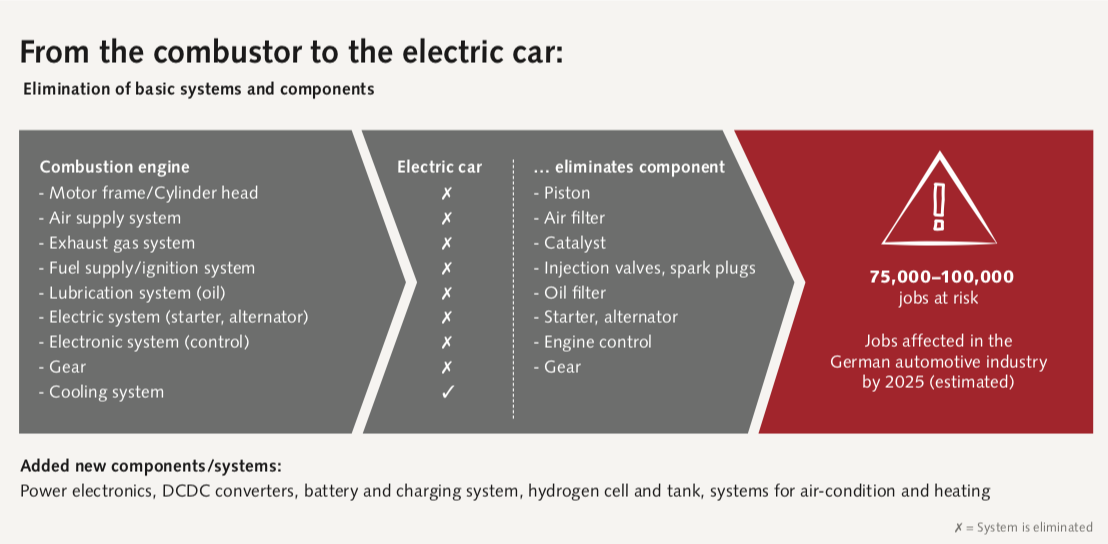 From the combustor to the electric car:

Elimination of basic systems and components

Combustion engine
- Motor frame/Cylinder head
- Air supply system
- Exhaust gas system
- Fuel supply/ignition system
- Lubrication system (oil)
- Electric system (starter, alternator)
- Electronic system (control)
- Gear
- Cooling system

Electric car
✗
✗
✗
✗
✗
✗
✗
✗
✓

… eliminates component
- Piston
- Air filter
- Catalyst
- Injection valves, spark plugs
- Oil filter
- Starter, alternator
- Engine control
- Gear

!

75,000–100,000
jobs at risk

Jobs affected in the German automotive industry by 2025 (estimated)

Added new components/systems:
Power electronics, DCDC converters, battery and charging system, hydrogen cell and tank, systems for air-condition and heating

✗ = System is eliminated